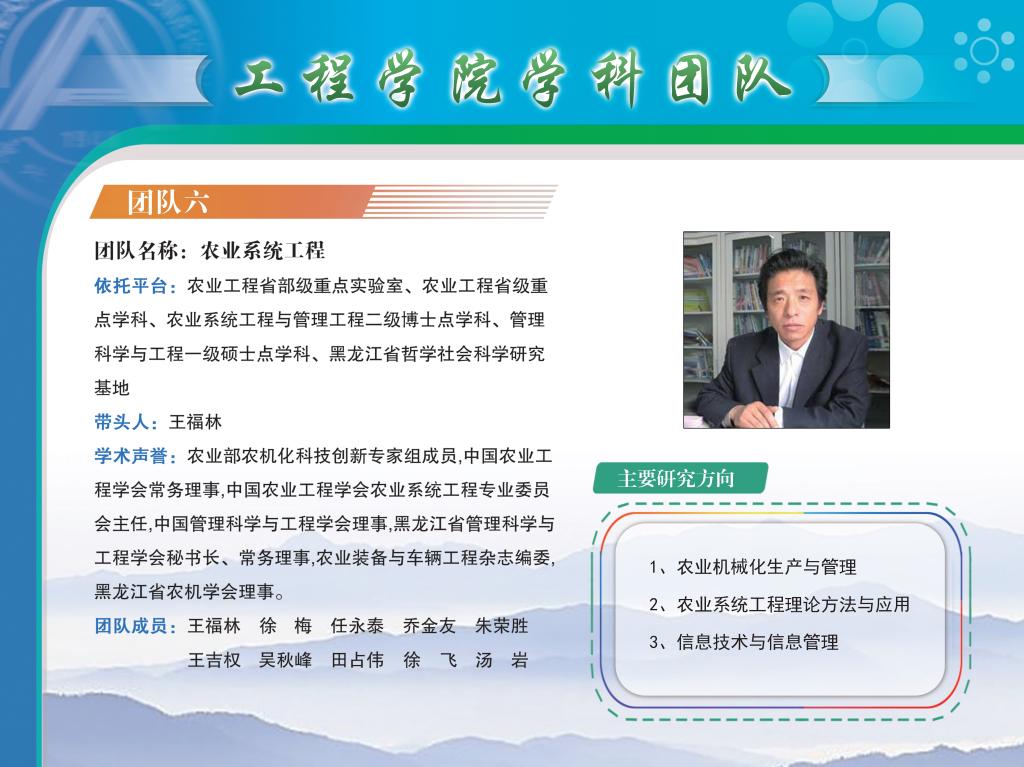 工程学院学科团队

团队六

团队名称：农业系统工程

依托平台：农业工程省部级重点实验室、农业工程省级重点学科、农业系统工程与管理工程二级博士点学科、管理科学与工程一级硕士点学科、黑龙江省哲学社会科学研究基地

带头人：王福林

学术声誉：农业部农机化科技创新专家组成员,中国农业工程学会常务理事,中国农业工程学会农业系统工程专业委员会主任,中国管理科学与工程学会理事,黑龙江省管理科学与工程学会秘书长、常务理事,农业装备与车辆工程杂志编委,黑龙江省农机学会理事。

团队成员：王福林　徐　梅　任永泰　乔金友　朱荣胜
王吉权　吴秋峰　田占伟　徐　飞　汤　岩

主要研究方向

1、农业机械化生产与管理
2、农业系统工程理论方法与应用
3、信息技术与信息管理